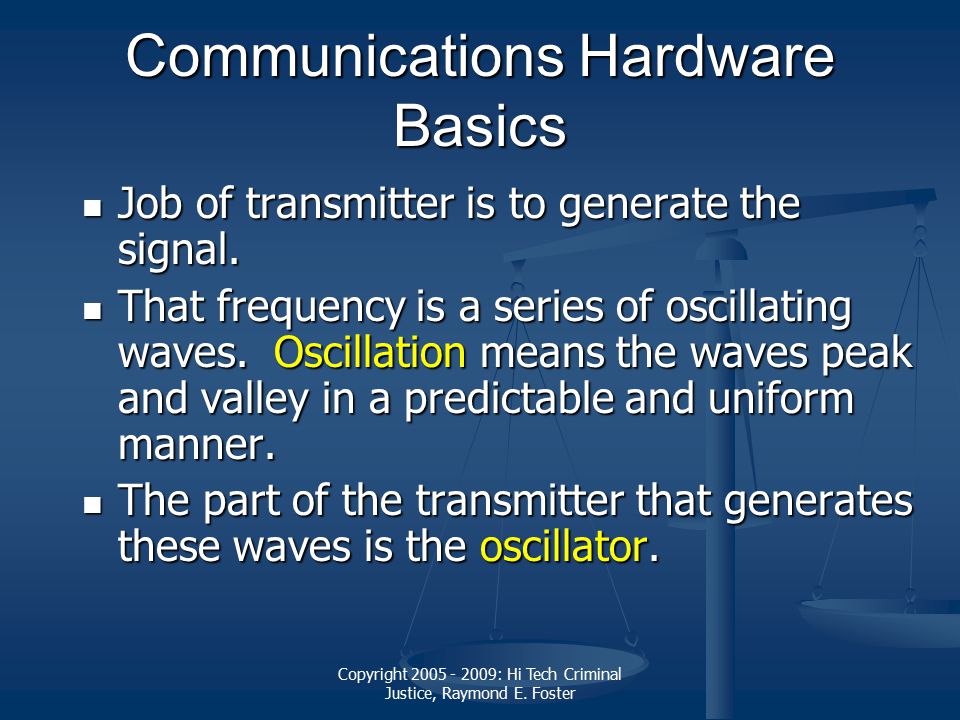 Communications Hardware Basics

- Job of transmitter is to generate the signal.
- That frequency is a series of oscillating waves. Oscillation means the waves peak and valley in a predictable and uniform manner.
- The part of the transmitter that generates these waves is the oscillator.

Copyright 2005 - 2009: Hi Tech Criminal Justice, Raymond E. Foster